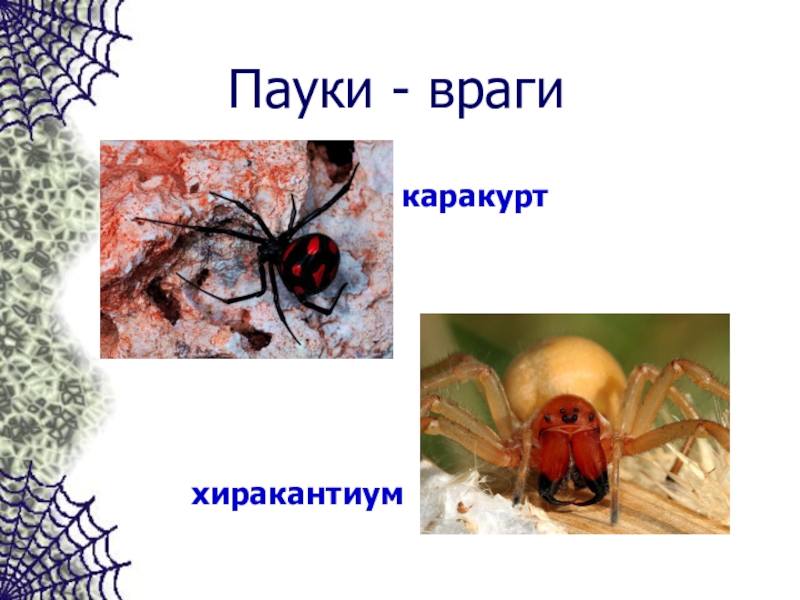 Пауки - враги

каракурт

хиракантиум